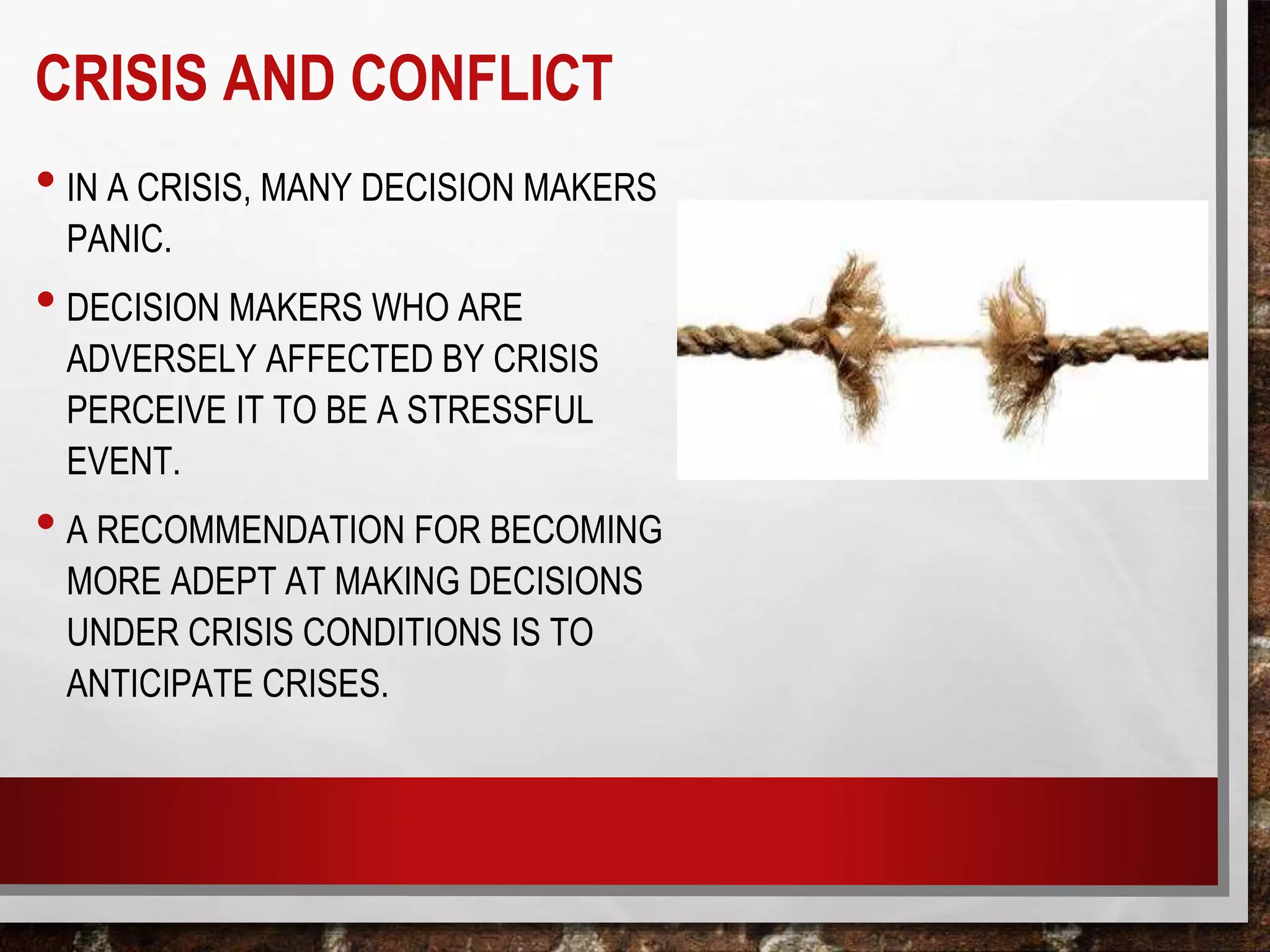 CRISIS AND CONFLICT

• IN A CRISIS, MANY DECISION MAKERS PANIC.

• DECISION MAKERS WHO ARE ADVERSELY AFFECTED BY CRISIS PERCEIVE IT TO BE A STRESSFUL EVENT.

• A RECOMMENDATION FOR BECOMING MORE ADEPT AT MAKING DECISIONS UNDER CRISIS CONDITIONS IS TO ANTICIPATE CRISES.